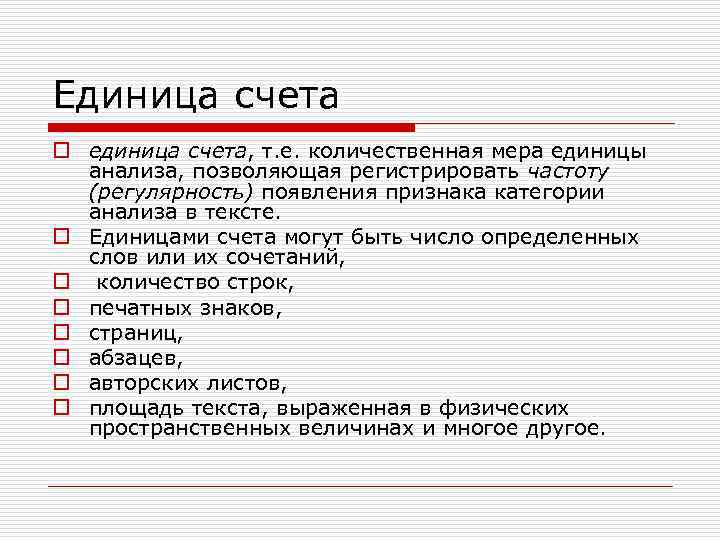 Единица счета

единица счета, т.е. количественная мера единицы анализа, позволяющая регистрировать частоту (регулярность) появления признака категории анализа в тексте.

Единицами счета могут быть число определенных слов или их сочетаний,

количество строк,

печатных знаков,

страниц,

абзацев,

авторских листов,

площадь текста, выраженная в физических пространственных величинах и многое другое.